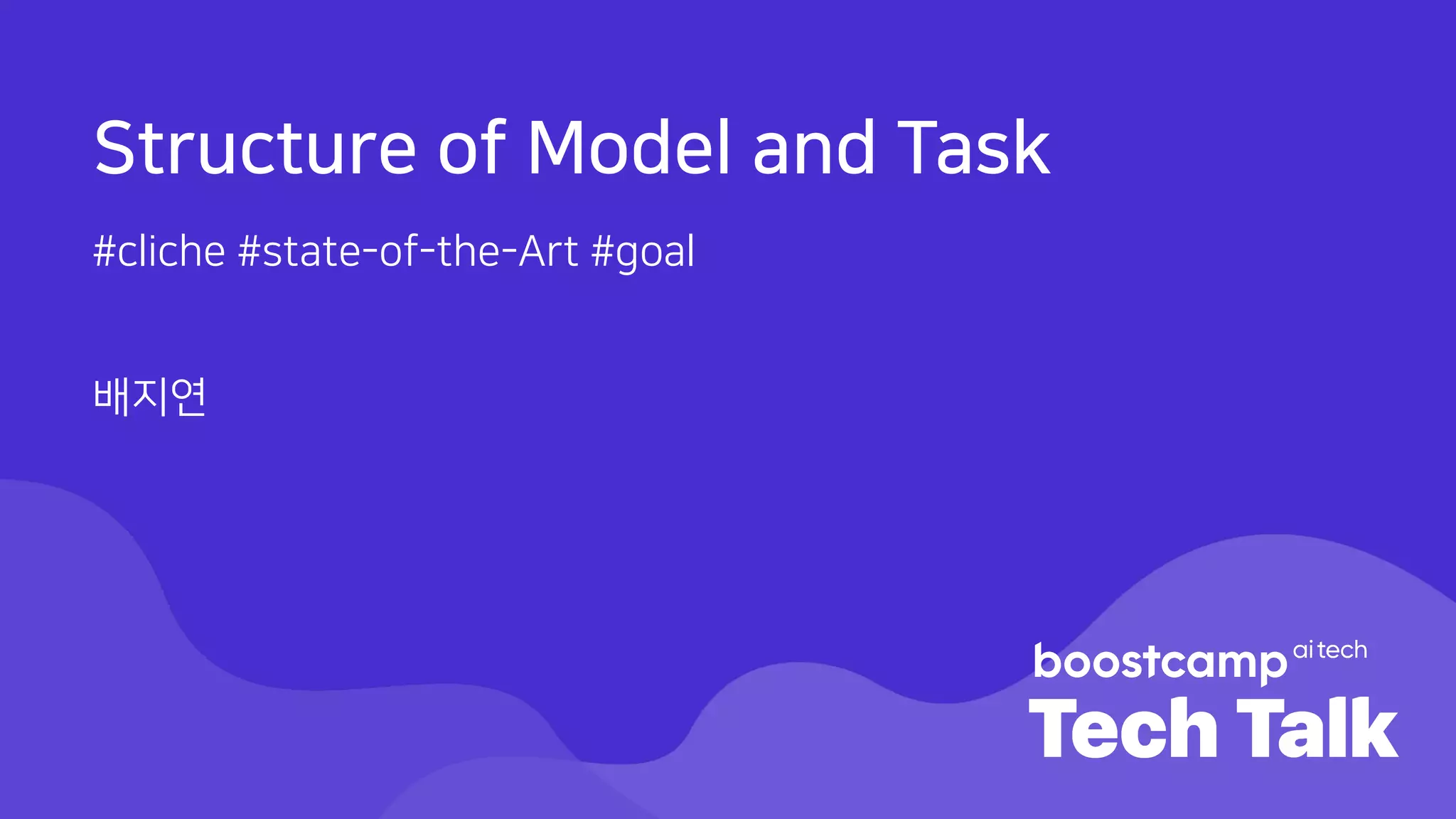 Structure of Model and Task

#cliche #state-of-the-Art #goal

배지연

boostcamp ai tech
Tech Talk